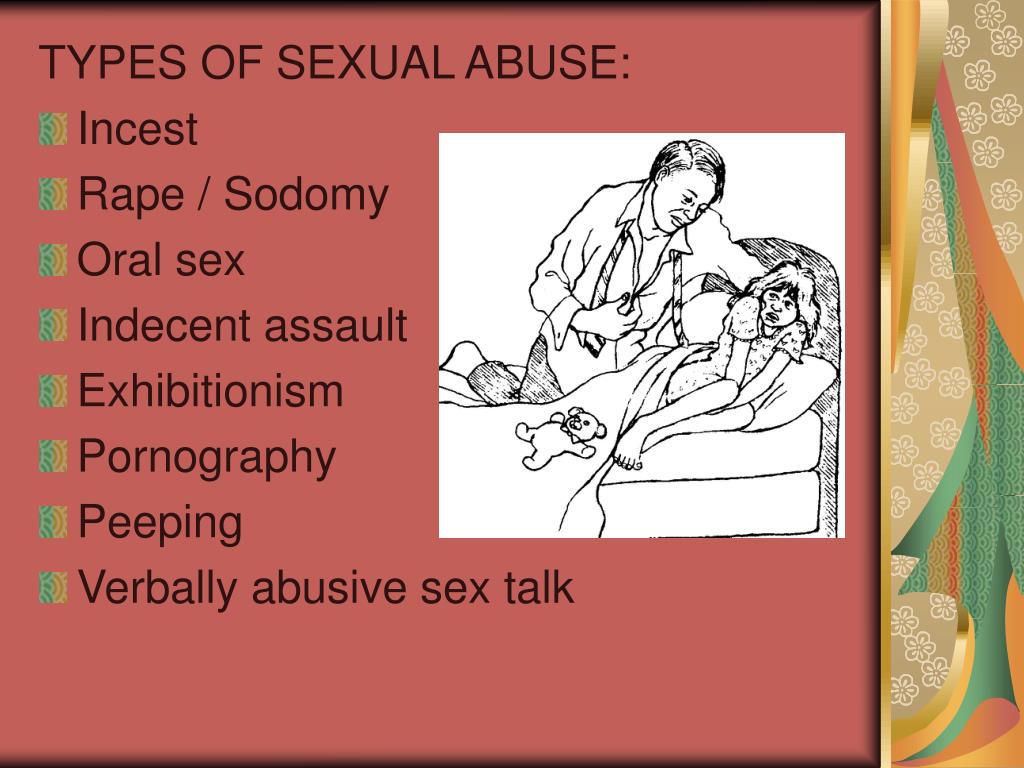 TYPES OF SEXUAL ABUSE:
Incest
Rape / Sodomy
Oral sex
Indecent assault
Exhibitionism
Pornography
Peeping
Verbally abusive sex talk